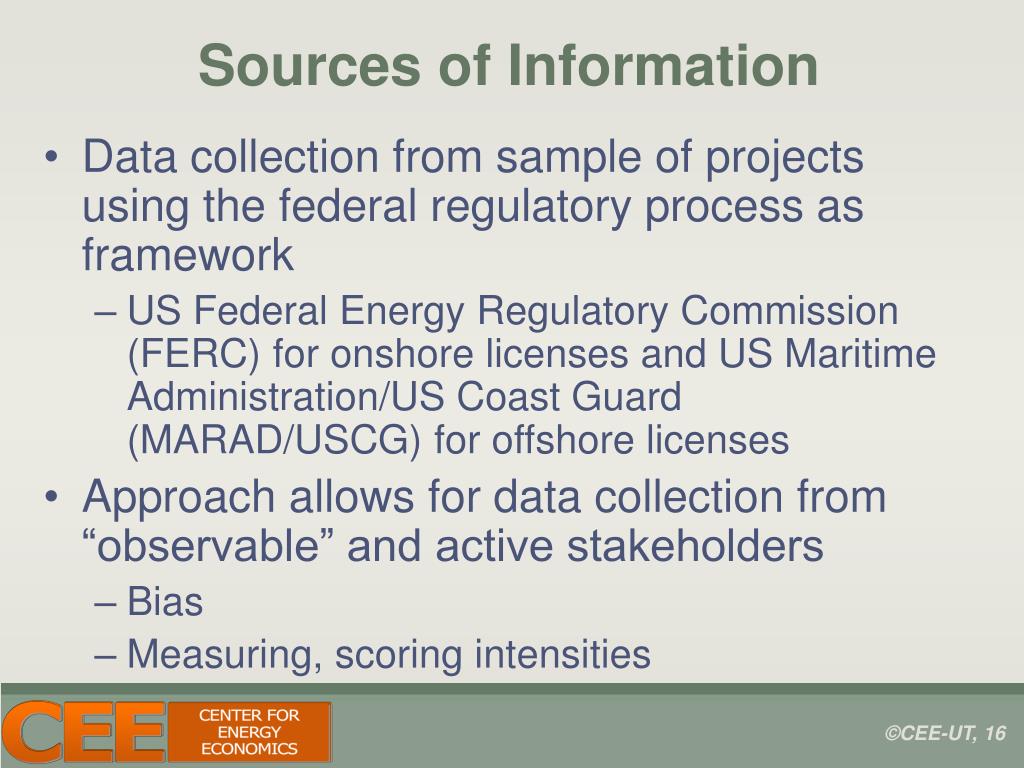 Sources of Information

• Data collection from sample of projects using the federal regulatory process as framework
– US Federal Energy Regulatory Commission (FERC) for onshore licenses and US Maritime Administration/US Coast Guard (MARAD/USCG) for offshore licenses

• Approach allows for data collection from “observable” and active stakeholders
– Bias
– Measuring, scoring intensities

CEE CENTER FOR ENERGY ECONOMICS

©CEE-UT, 16